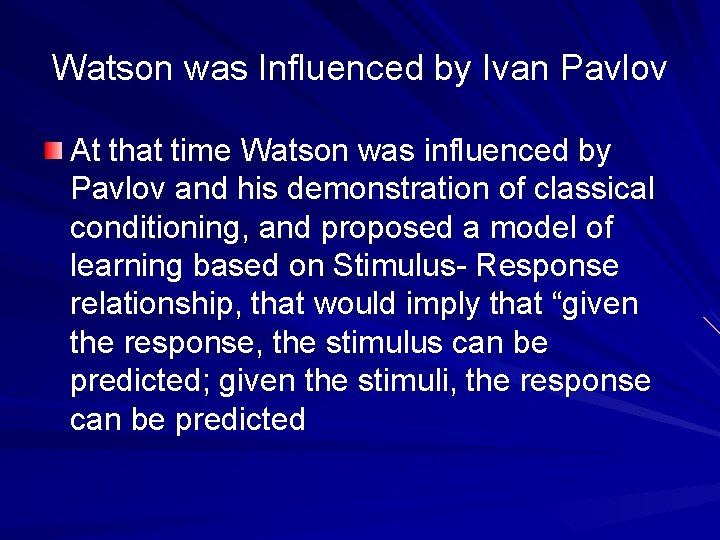 Watson was Influenced by Ivan Pavlov

At that time Watson was influenced by Pavlov and his demonstration of classical conditioning, and proposed a model of learning based on Stimulus- Response relationship, that would imply that “given the response, the stimulus can be predicted; given the stimuli, the response can be predicted